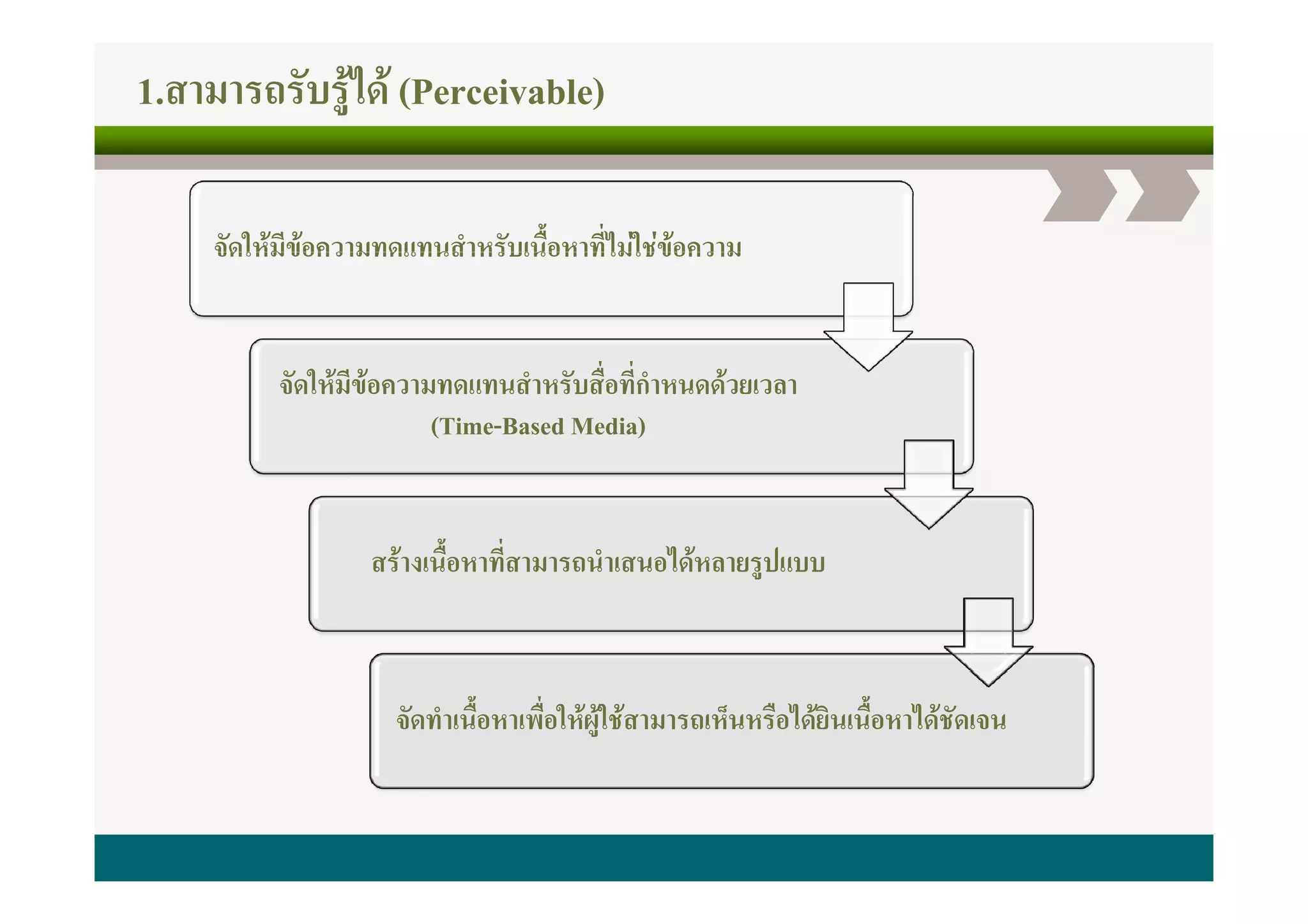 1.สามารถรับรู้ได้ (Perceivable)

จัดให้มีข้อความทดแทนสำหรับเนื้อหาที่ไม่ใช่ข้อความ

จัดให้มีข้อความทดแทนสำหรับสื่อที่กำหนดด้วยเวลา (Time-Based Media)

สร้างเนื้อหาที่สามารถนำเสนอได้หลายรูปแบบ

จัดทำเนื้อหาเพื่อให้ผู้ใช้สามารถเห็นหรือได้ยินเนื้อหาได้ชัดเจน